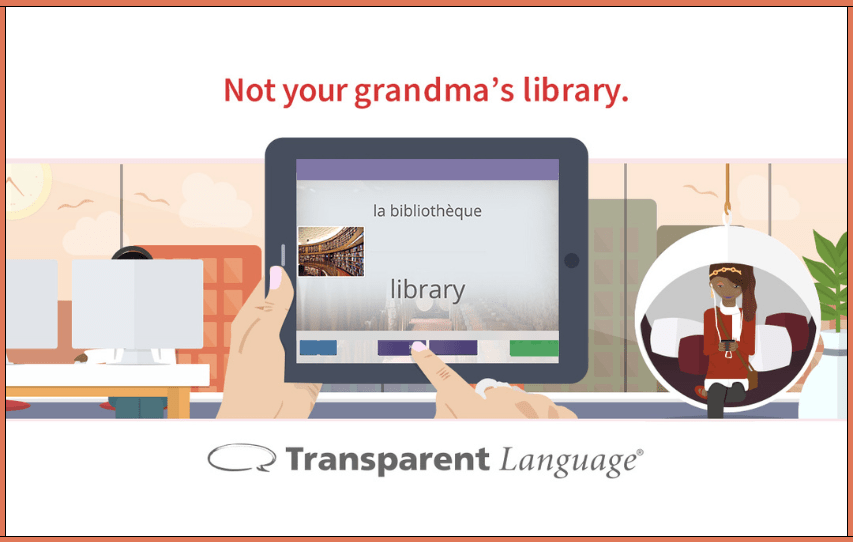 Not your grandma's library.

la bibliothèque

library

Transparent Language®